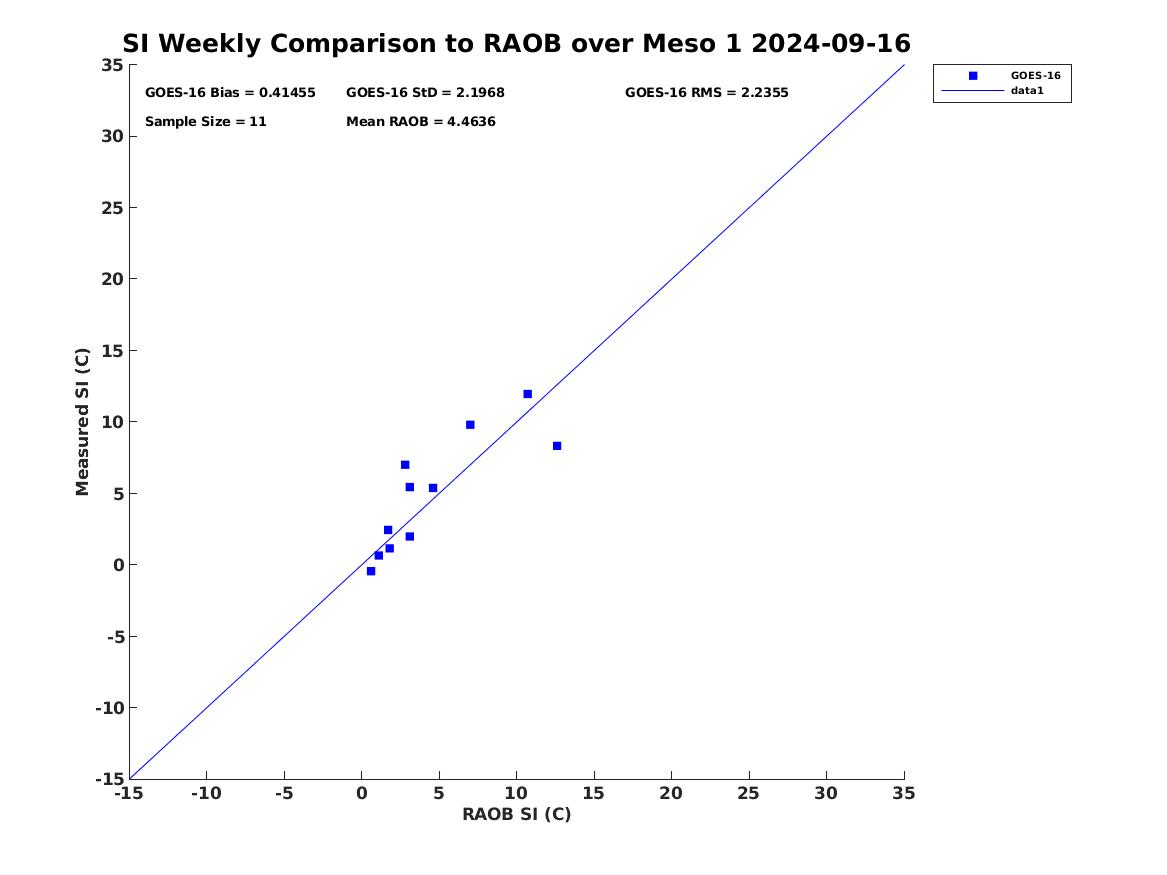 SI Weekly Comparison to RAOB over Meso 1 2024-09-16

GOES-16 Bias = 0.41455
GOES-16 StD = 2.1968
GOES-16 RMS = 2.2355
Sample Size = 11
Mean RAOB = 4.4636

GOES-16
data1

Measured SI (C)
35
30
25
20
15
10
5
0
-5
-10
-15

-15 -10 -5 0 5 10 15 20 25 30 35
RAOB SI (C)